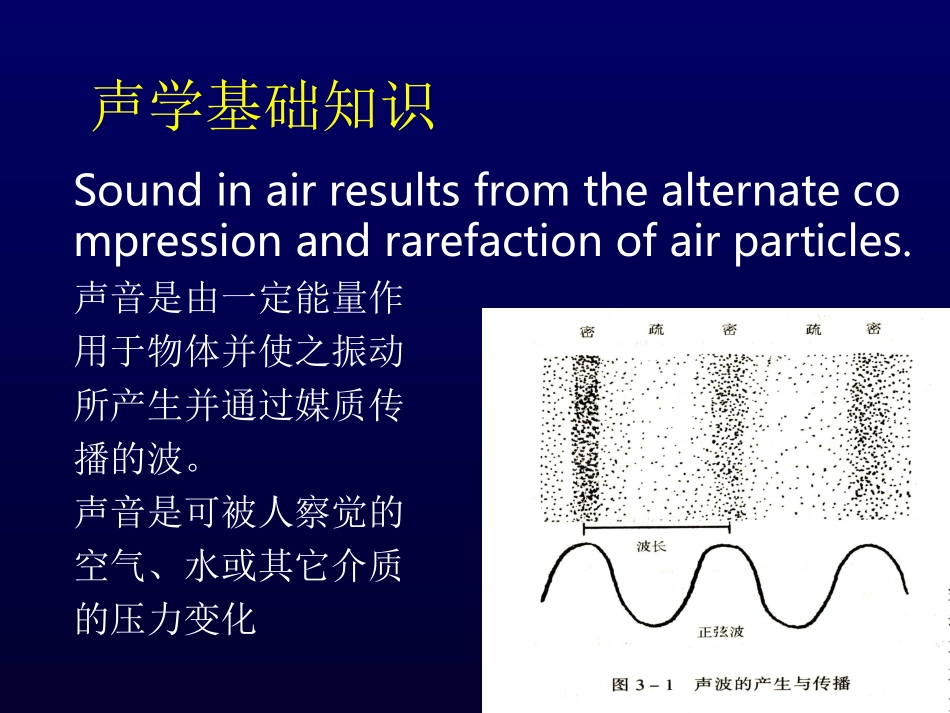 声学基础知识

Sound in air results from the alternate compression and rarefaction of air particles.

声音是由一定能量作用于物体并使之振动所产生并通过媒质传播的波。

声音是可被人察觉的空气、水或其它介质的压力变化

密 疏 密 疏 密

波长

正弦波

图 3－1 声波的产生与传播